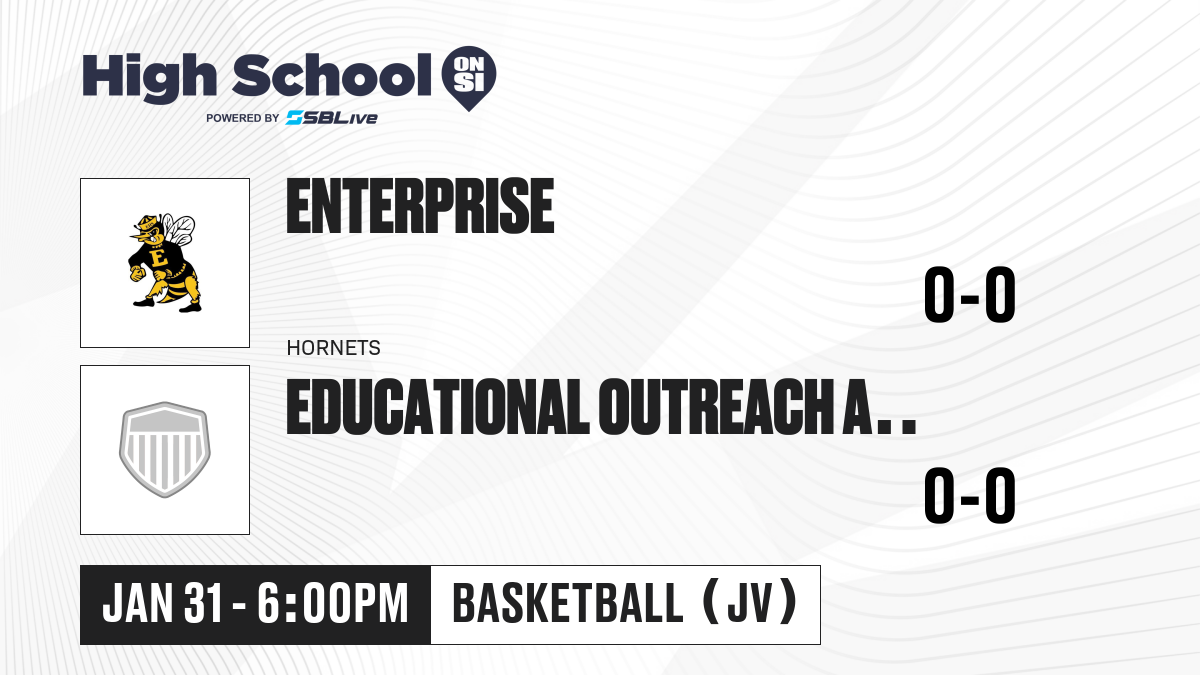 High School ON SI
POWERED BY SBLive

E

ENTERPRISE

0-0

HORNETS

EDUCATIONAL OUTREACH A..

0-0

JAN 31 - 6:00PM

BASKETBALL (JV)